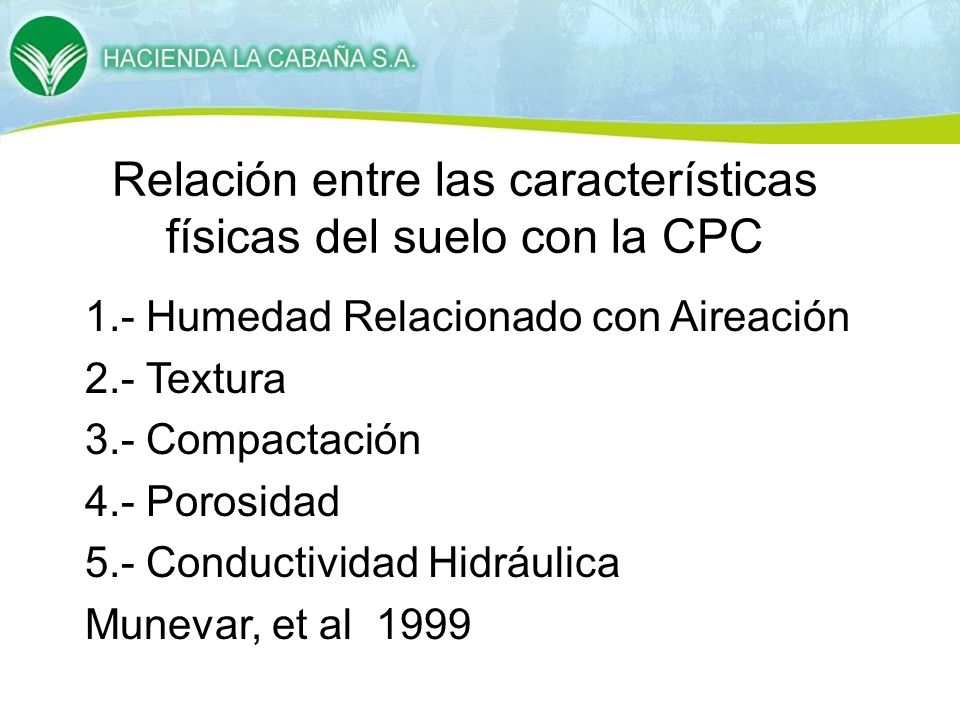 HACIENDA LA CABAÑA S.A.

Relación entre las características físicas del suelo con la CPC

1.- Humedad Relacionado con Aireación

2.- Textura

3.- Compactación

4.- Porosidad

5.- Conductividad Hidráulica

Munevar, et al 1999